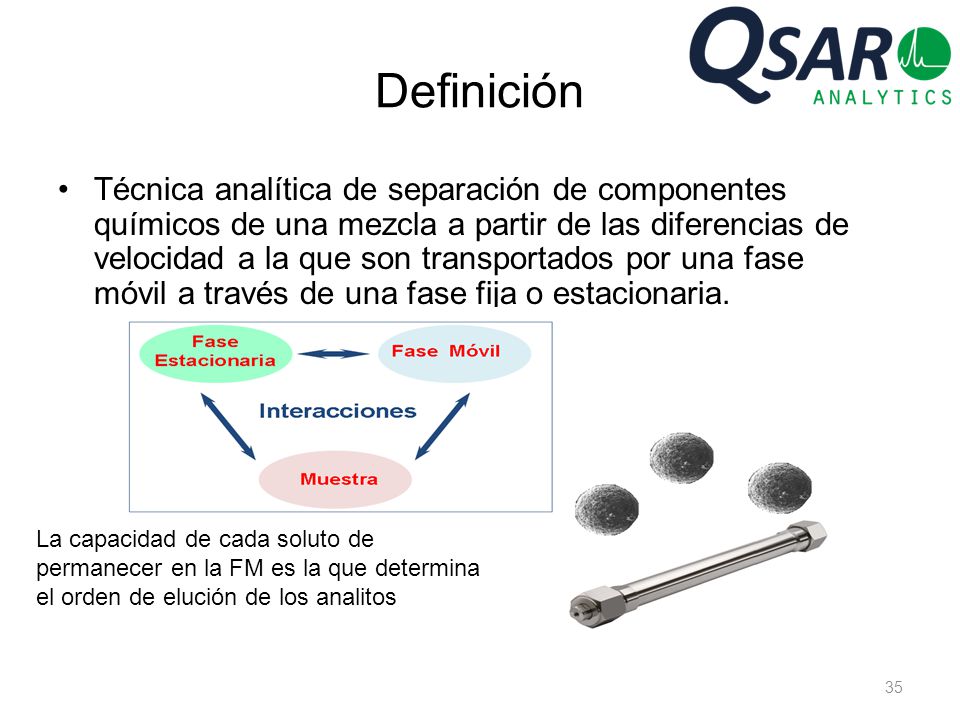 QSAR
ANALYTICS

Definición

• Técnica analítica de separación de componentes químicos de una mezcla a partir de las diferencias de velocidad a la que son transportados por una fase móvil a través de una fase fija o estacionaria.

Fase Estacionaria

Fase Móvil

Interacciones

Muestra

La capacidad de cada soluto de permanecer en la FM es la que determina el orden de elución de los analitos

35